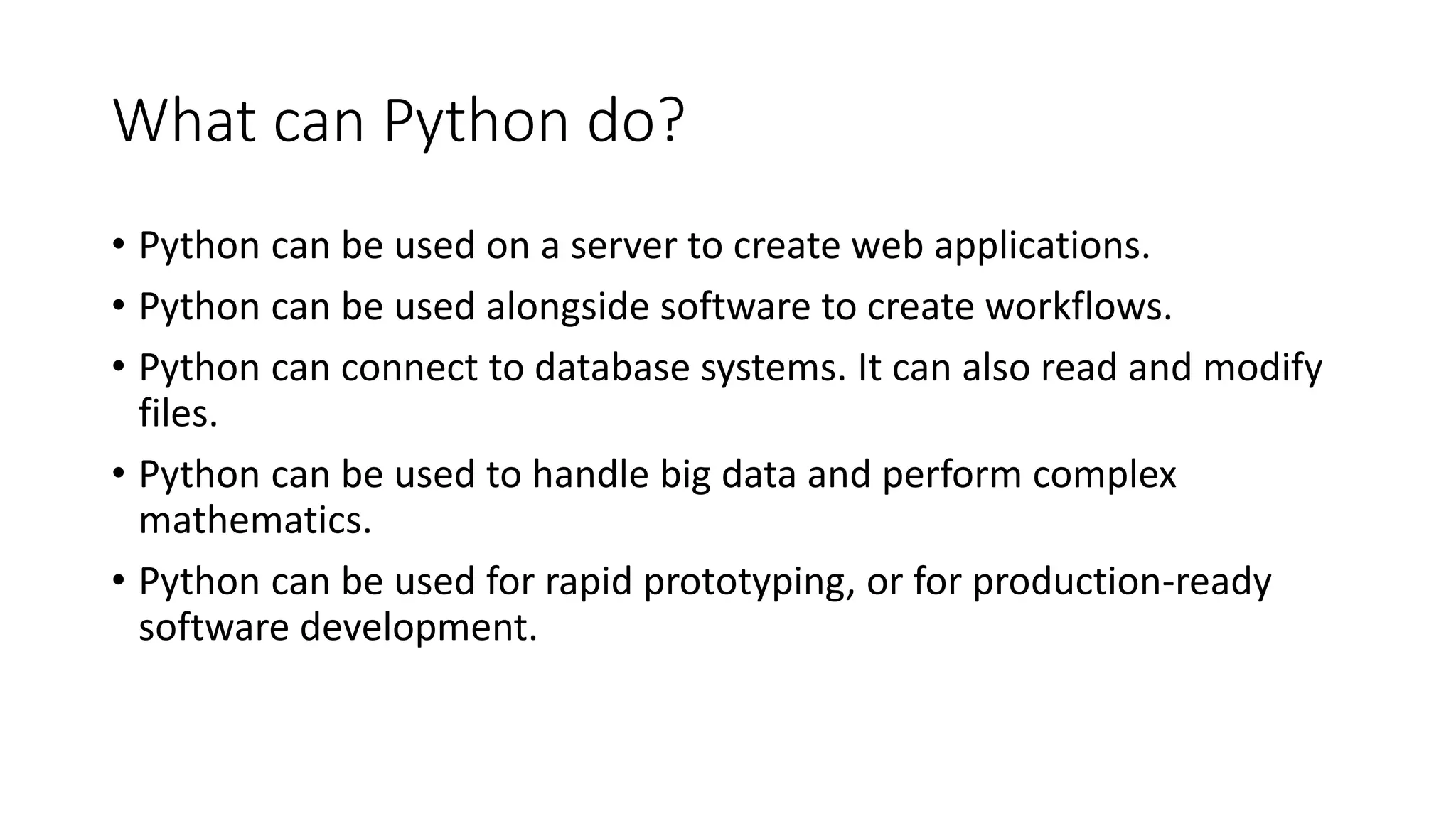 What can Python do?

• Python can be used on a server to create web applications.
• Python can be used alongside software to create workflows.
• Python can connect to database systems. It can also read and modify files.
• Python can be used to handle big data and perform complex mathematics.
• Python can be used for rapid prototyping, or for production-ready software development.